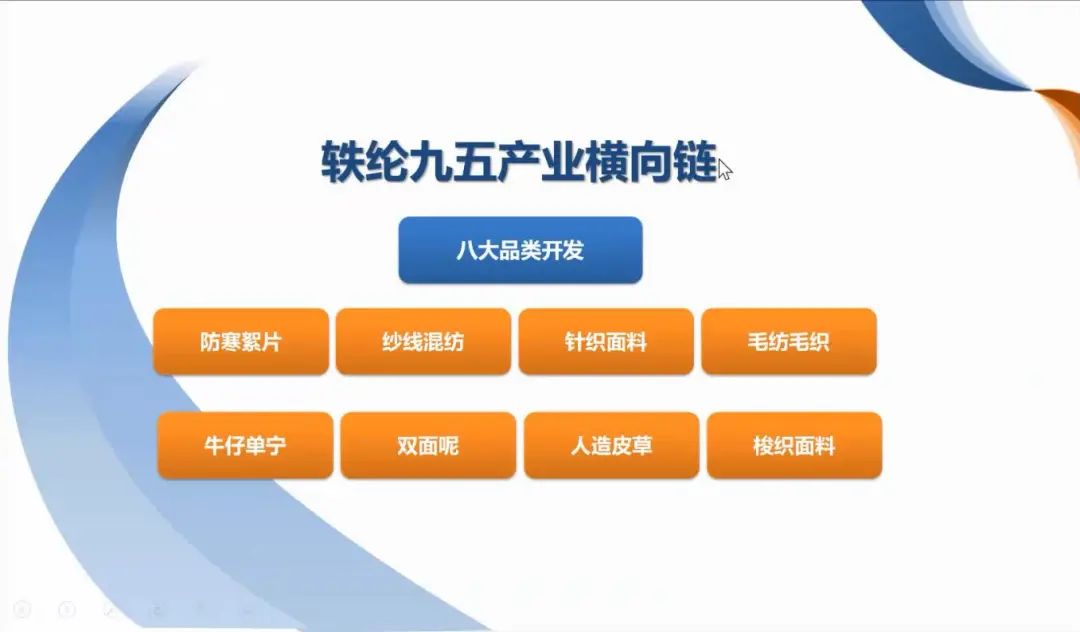 轶纶九五产业横向链

八大品类开发

防寒絮片
纱线混纺
针织面料
毛纺毛织

牛仔单宁
双面呢
人造皮草
梭织面料